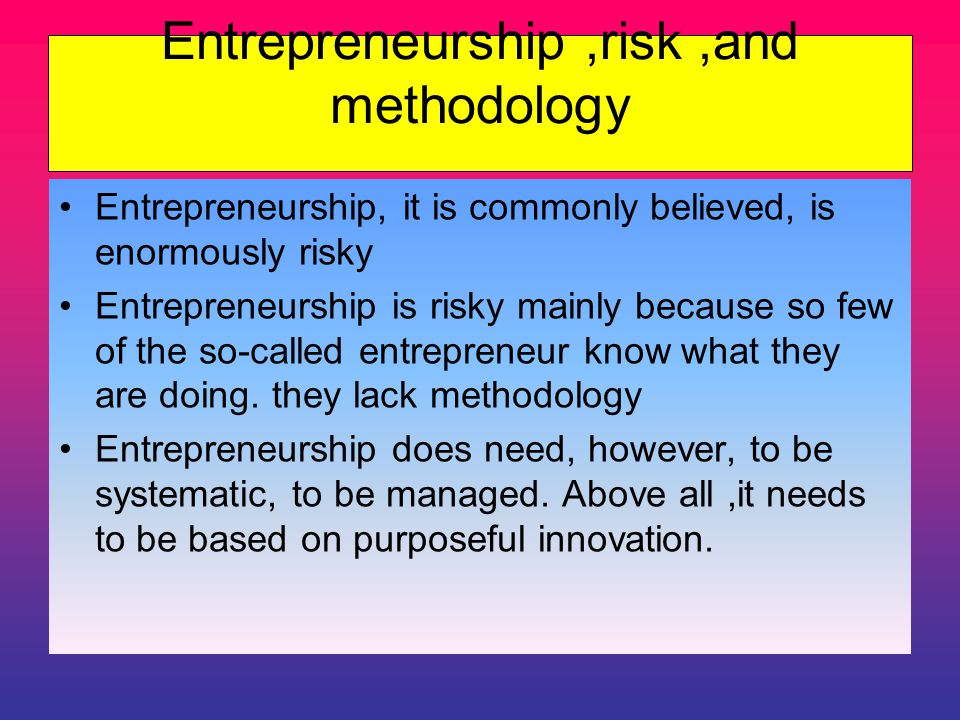 Entrepreneurship ,risk ,and methodology

• Entrepreneurship, it is commonly believed, is enormously risky

• Entrepreneurship is risky mainly because so few of the so-called entrepreneur know what they are doing. they lack methodology

• Entrepreneurship does need, however, to be systematic, to be managed. Above all ,it needs to be based on purposeful innovation.